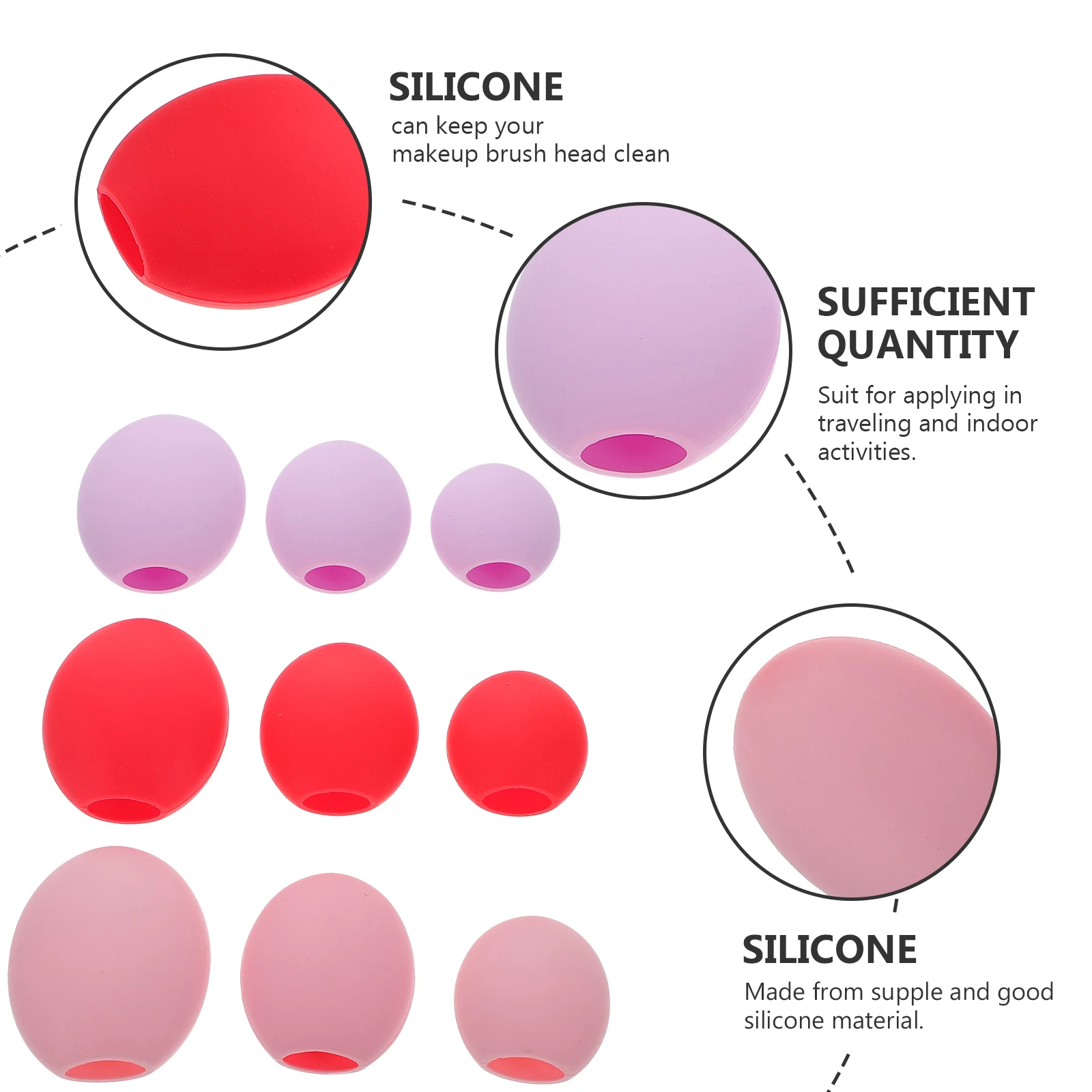 SILICONE
can keep your makeup brush head clean

SUFFICIENT QUANTITY
Suit for applying in traveling and indoor activities.

SILICONE
Made from supple and good silicone material.